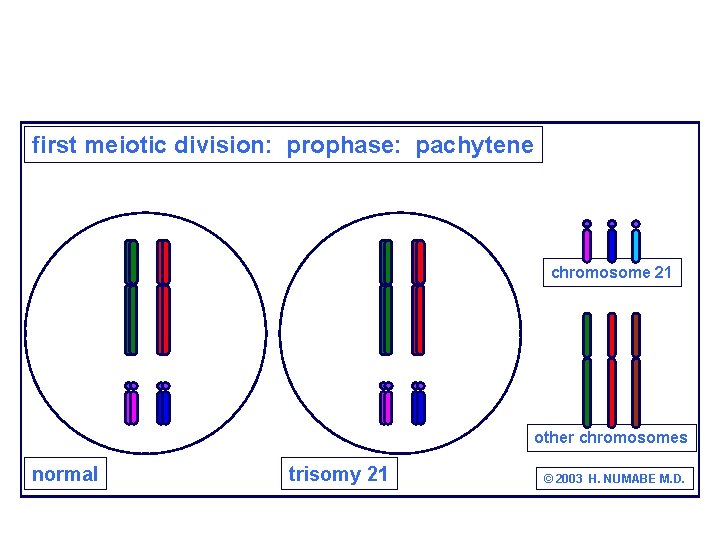 first meiotic division: prophase: pachytene

chromosome 21

other chromosomes

normal

trisomy 21

© 2003 H. NUMABE M.D.